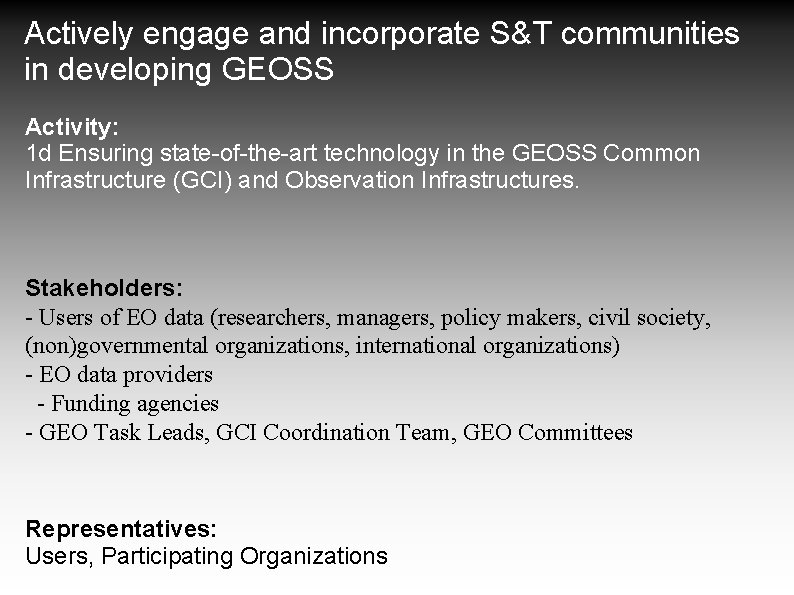 Actively engage and incorporate S&T communities in developing GEOSS

Activity:
1d Ensuring state-of-the-art technology in the GEOSS Common Infrastructure (GCI) and Observation Infrastructures.

Stakeholders:
- Users of EO data (researchers, managers, policy makers, civil society, (non)governmental organizations, international organizations)
- EO data providers
- Funding agencies
- GEO Task Leads, GCI Coordination Team, GEO Committees

Representatives:
Users, Participating Organizations